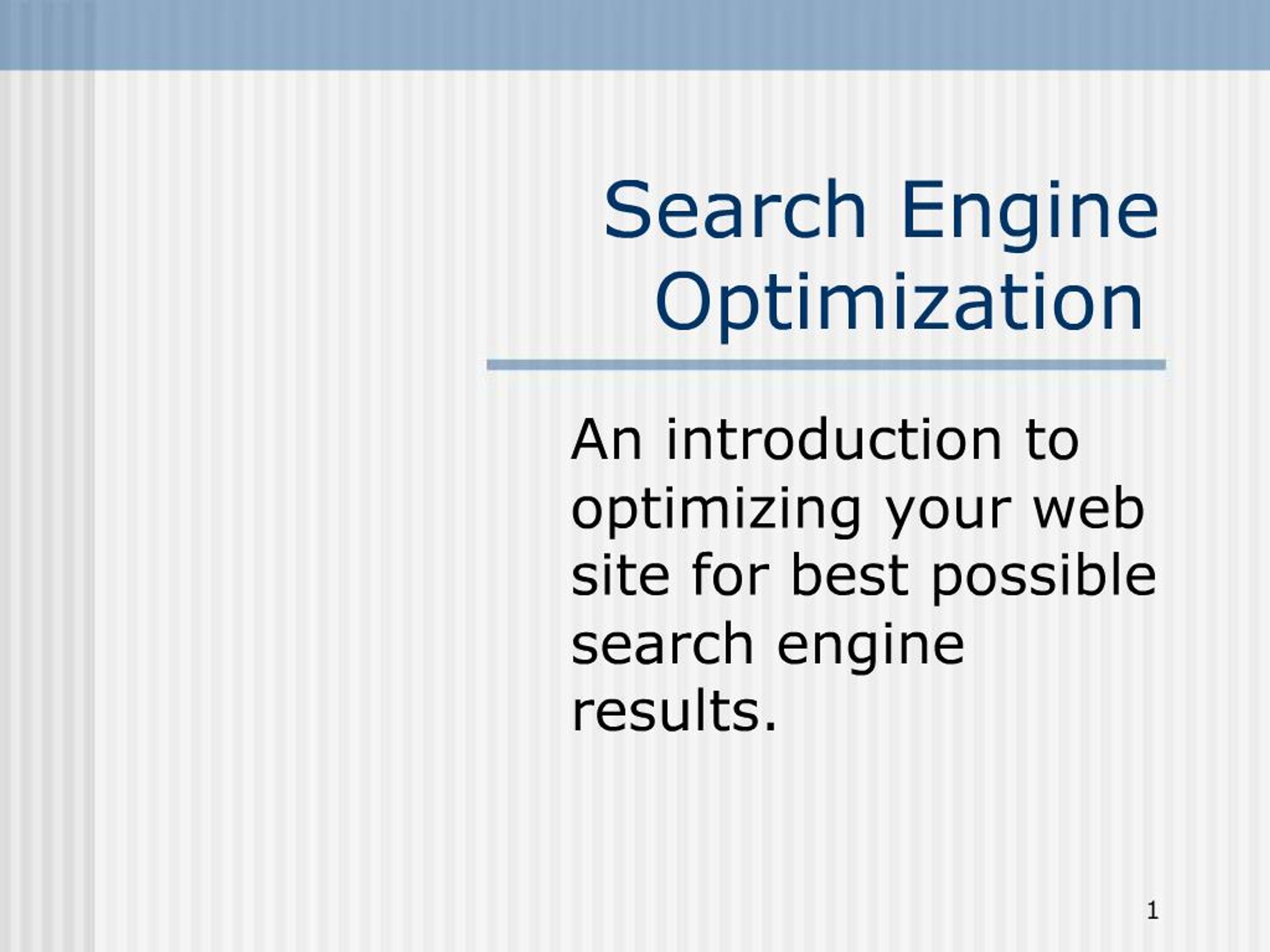 Search Engine Optimization

An introduction to optimizing your web site for best possible search engine results.

1